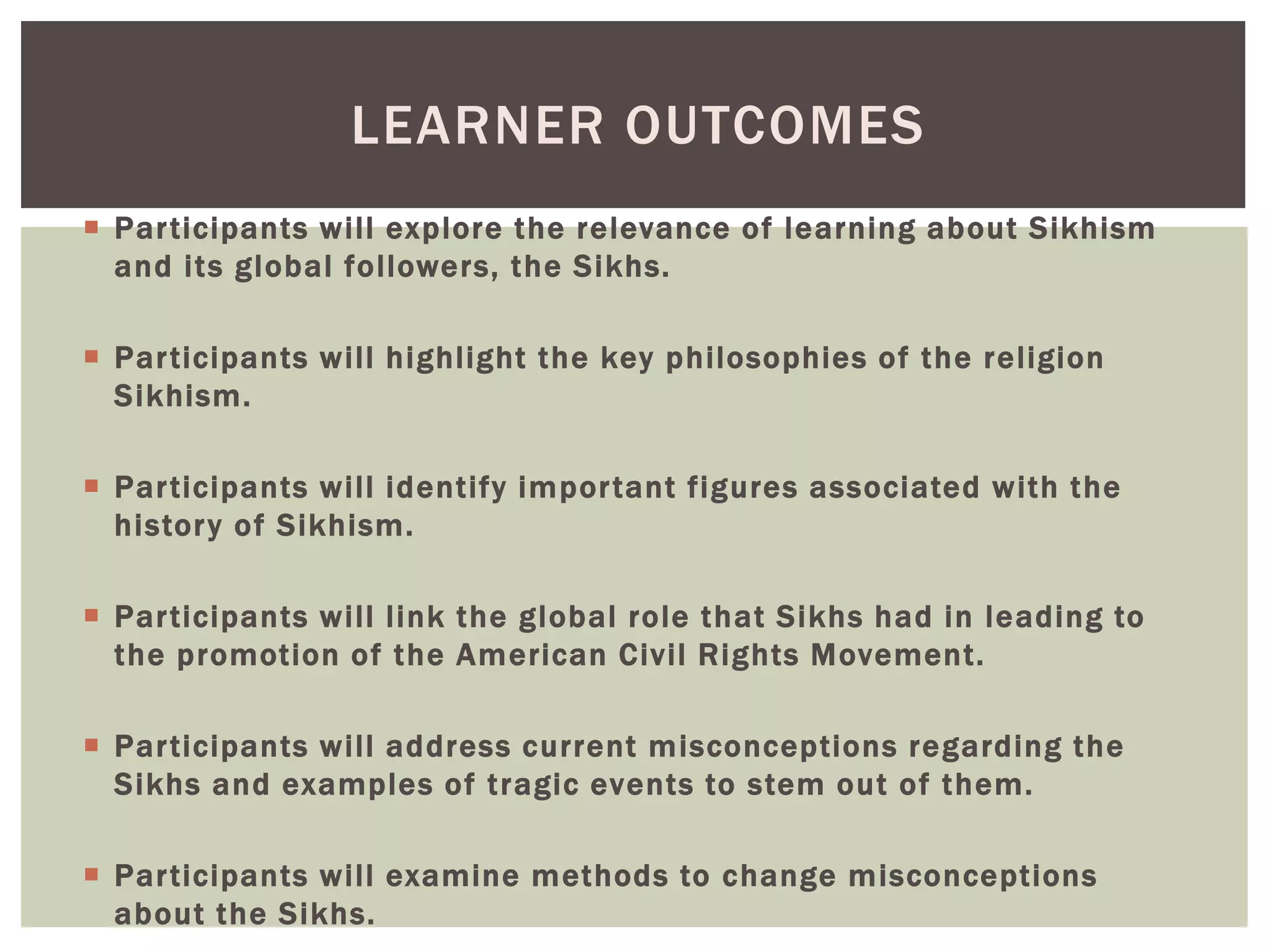 LEARNER OUTCOMES

▪ Participants will explore the relevance of learning about Sikhism and its global followers, the Sikhs.

▪ Participants will highlight the key philosophies of the religion Sikhism.

▪ Participants will identify important figures associated with the history of Sikhism.

▪ Participants will link the global role that Sikhs had in leading to the promotion of the American Civil Rights Movement.

▪ Participants will address current misconceptions regarding the Sikhs and examples of tragic events to stem out of them.

▪ Participants will examine methods to change misconceptions about the Sikhs.